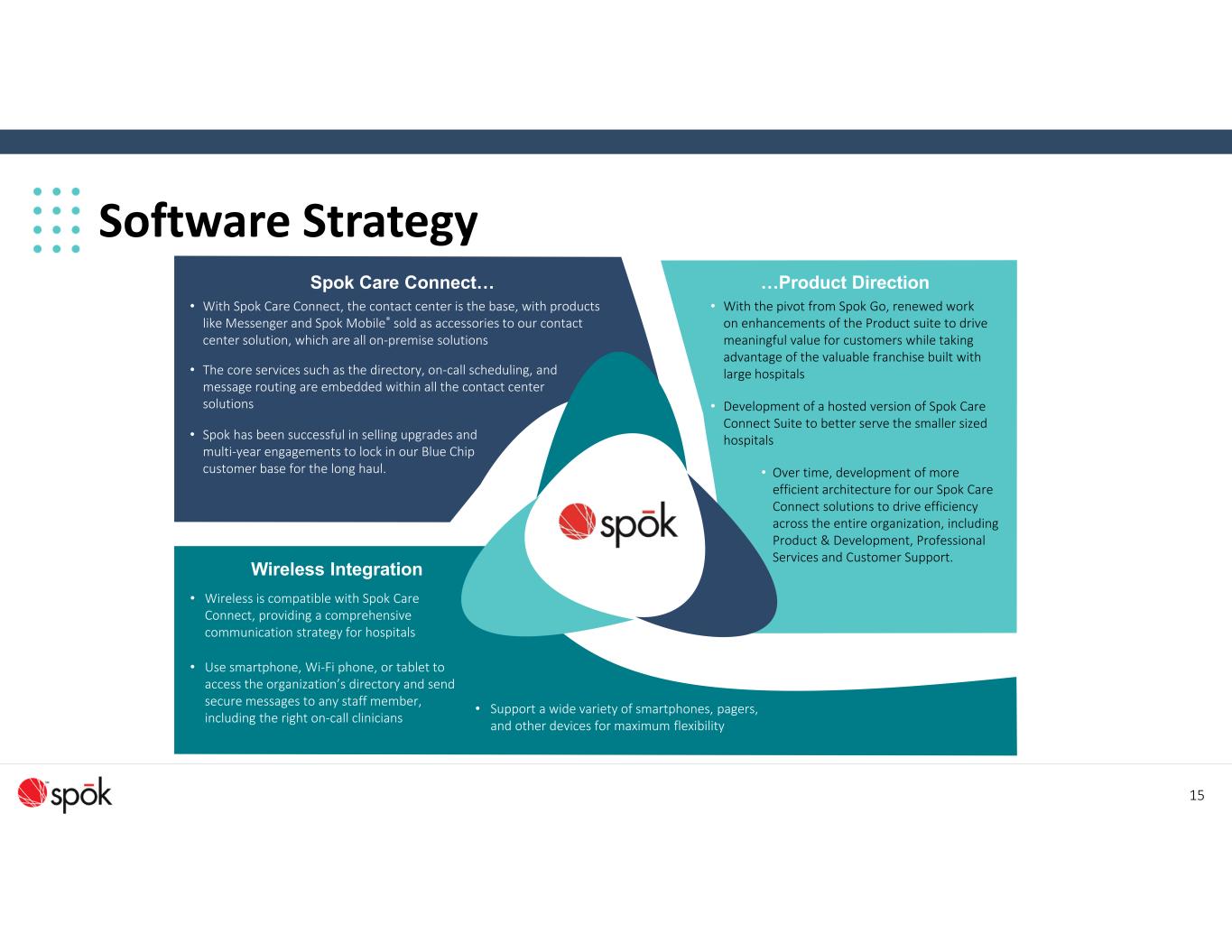 Software Strategy

Spok Care Connect…

• With Spok Care Connect, the contact center is the base, with products like Messenger and Spok Mobile® sold as accessories to our contact center solution, which are all on-premise solutions

• The core services such as the directory, on-call scheduling, and message routing are embedded within all the contact center solutions

• Spok has been successful in selling upgrades and multi-year engagements to lock in our Blue Chip customer base for the long haul.

…Product Direction

• With the pivot from Spok Go, renewed work on enhancements of the Product suite to drive meaningful value for customers while taking advantage of the valuable franchise built with large hospitals

• Development of a hosted version of Spok Care Connect Suite to better serve the smaller sized hospitals

• Over time, development of more efficient architecture for our Spok Care Connect solutions to drive efficiency across the entire organization, including Product & Development, Professional Services and Customer Support.

spōk

Wireless Integration

• Wireless is compatible with Spok Care Connect, providing a comprehensive communication strategy for hospitals

• Use smartphone, Wi-Fi phone, or tablet to access the organization's directory and send secure messages to any staff member, including the right on-call clinicians

• Support a wide variety of smartphones, pagers, and other devices for maximum flexibility

spōk

15